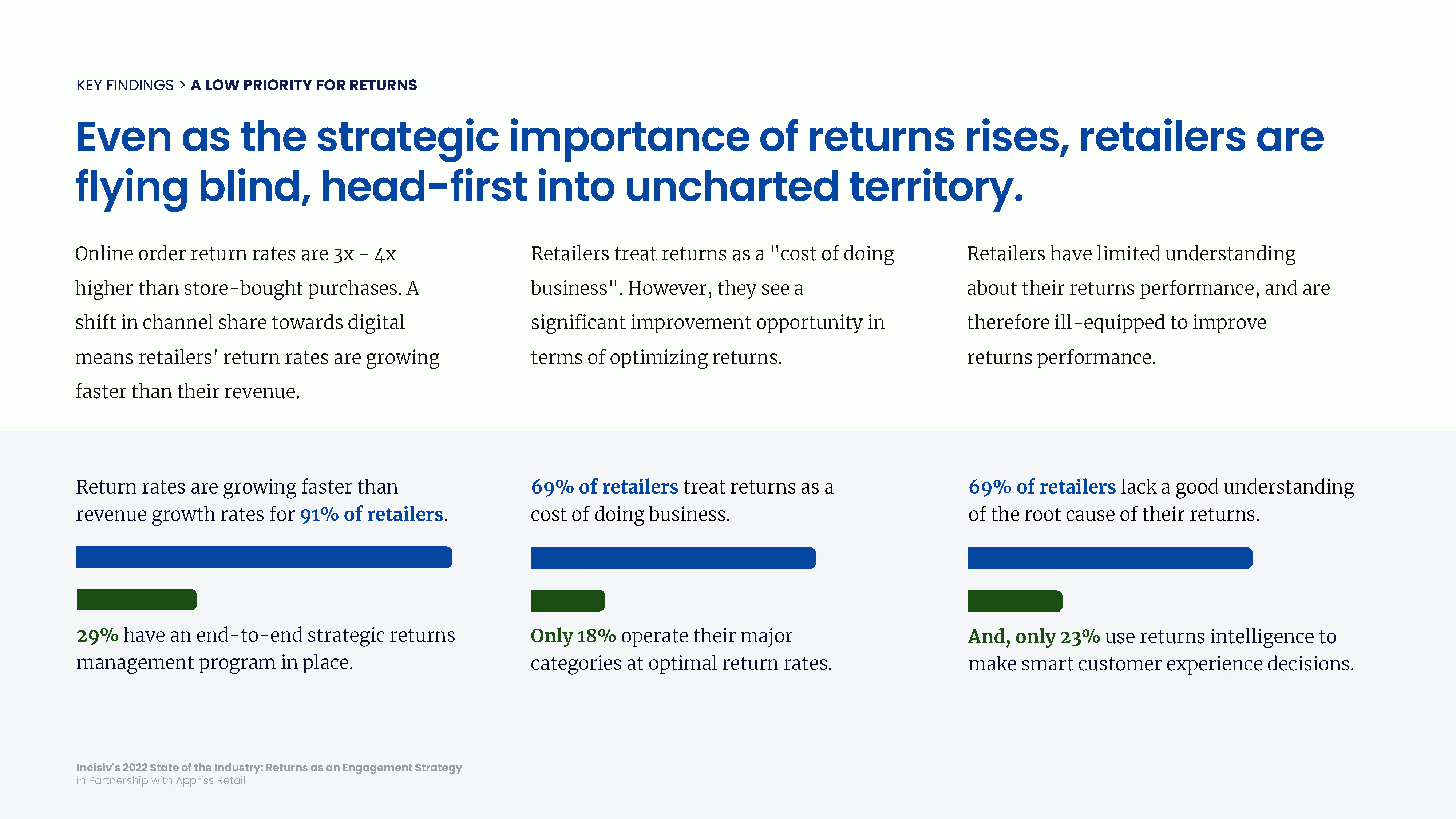 KEY FINDINGS > A LOW PRIORITY FOR RETURNS

Even as the strategic importance of returns rises, retailers are flying blind, head-first into uncharted territory.

Online order return rates are 3x - 4x higher than store-bought purchases. A shift in channel share towards digital means retailers' return rates are growing faster than their revenue.

Retailers treat returns as a "cost of doing business". However, they see a significant improvement opportunity in terms of optimizing returns.

Retailers have limited understanding about their returns performance, and are therefore ill-equipped to improve returns performance.

Return rates are growing faster than revenue growth rates for 91% of retailers.

29% have an end-to-end strategic returns management program in place.

69% of retailers treat returns as a cost of doing business.

Only 18% operate their major categories at optimal return rates.

69% of retailers lack a good understanding of the root cause of their returns.

And, only 23% use returns intelligence to make smart customer experience decisions.

Incisiv's 2022 State of the Industry: Returns as an Engagement Strategy
in Partnership with Appriss Retail